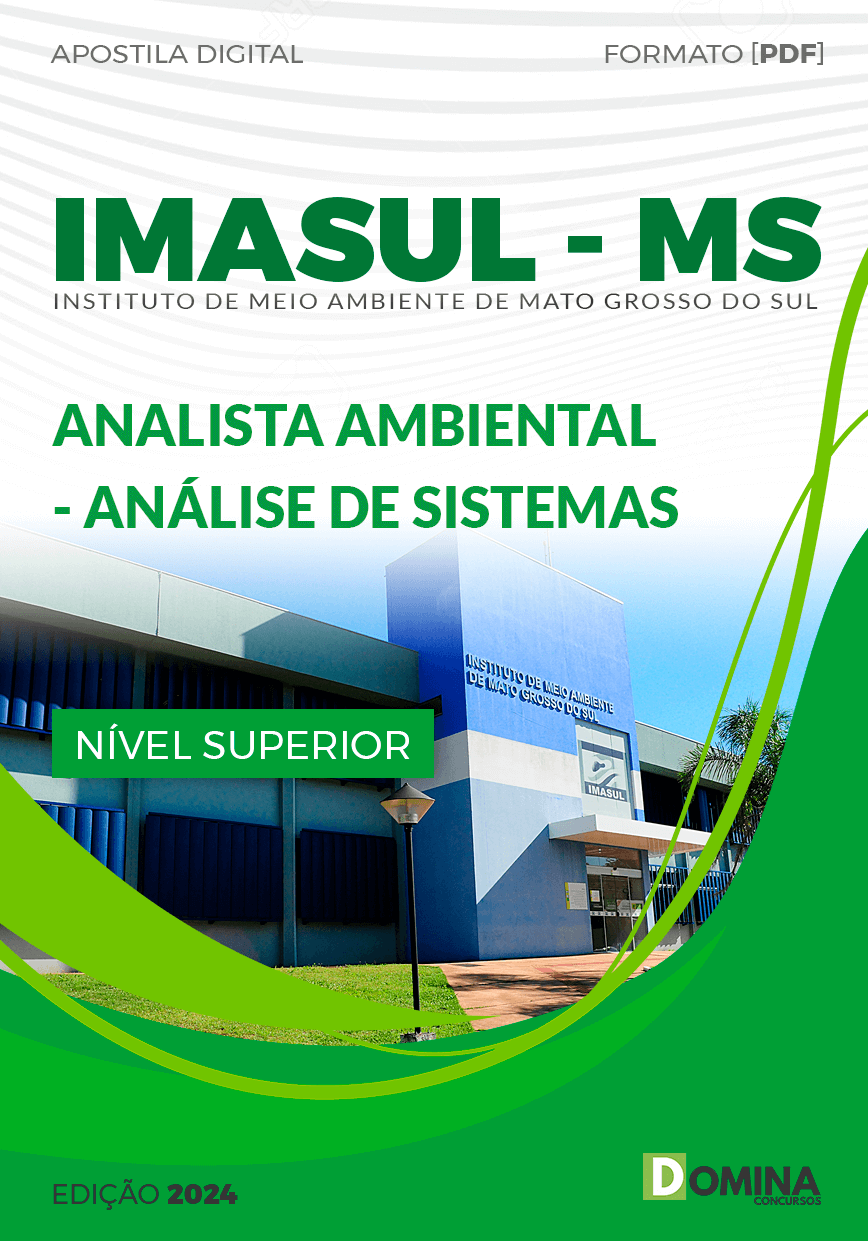 APOSTILA DIGITAL

FORMATO [PDF]

IMASUL - MS

INSTITUTO DE MEIO AMBIENTE DE MATO GROSSO DO SUL

ANALISTA AMBIENTAL - ANÁLISE DE SISTEMAS

INSTITUTO DE MEIO AMBIENTE DE MATO GROSSO DO SUL

IMASUL

NÍVEL SUPERIOR

EDIÇÃO 2024

DOMINA CONCURSOS